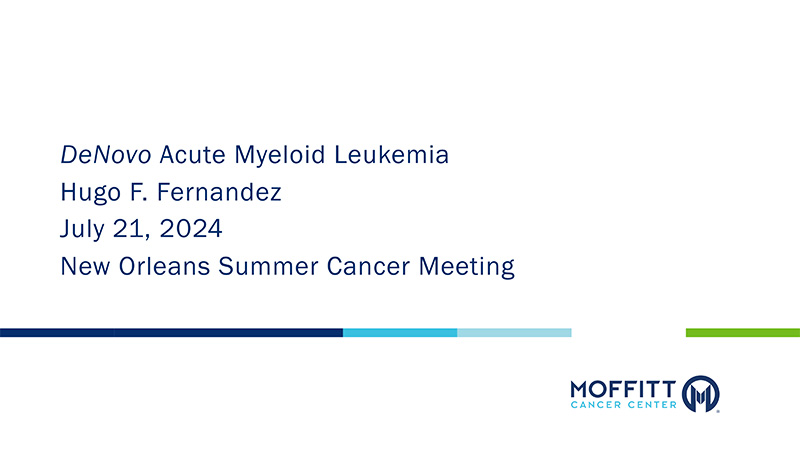 DeNovo Acute Myeloid Leukemia
Hugo F. Fernandez
July 21, 2024
New Orleans Summer Cancer Meeting

MOFFITT
CANCER CENTER